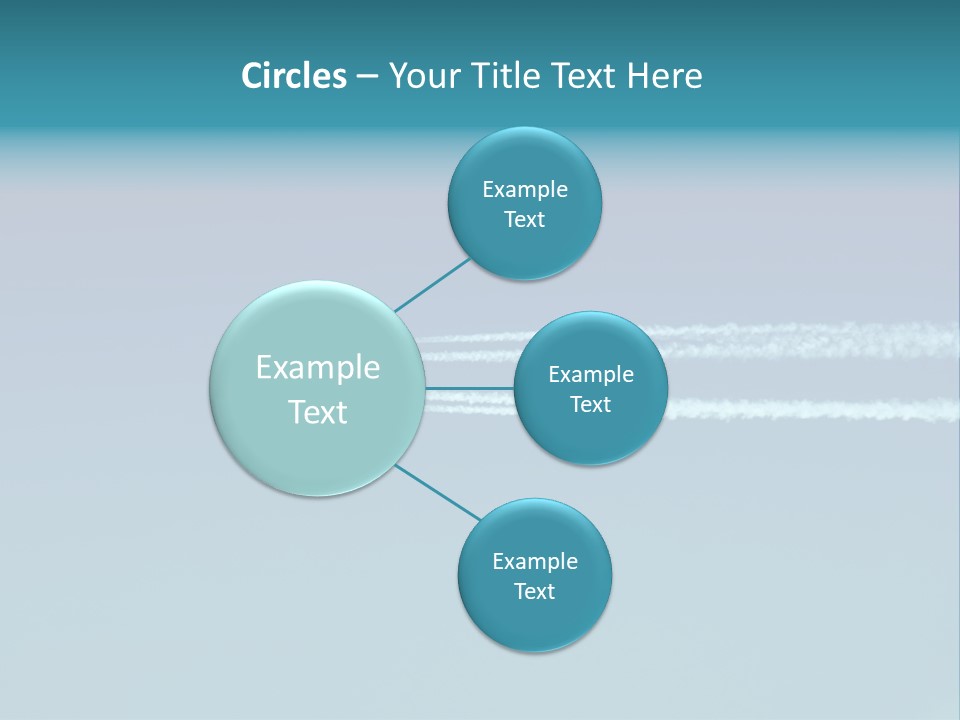 Circles – Your Title Text Here

Example Text

Example Text

Example Text

Example Text